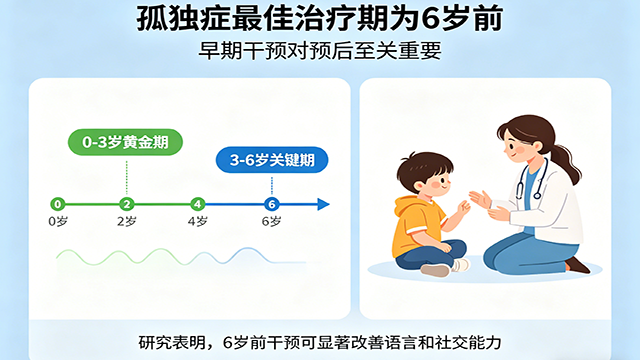 孤独症最佳治疗期为6岁前

早期干预对预后至关重要

0-3岁黄金期

3-6岁关键期

0
2
4
6

0岁
2岁
4岁
6岁

研究表明，6岁前干预可显著改善语言和社交能力